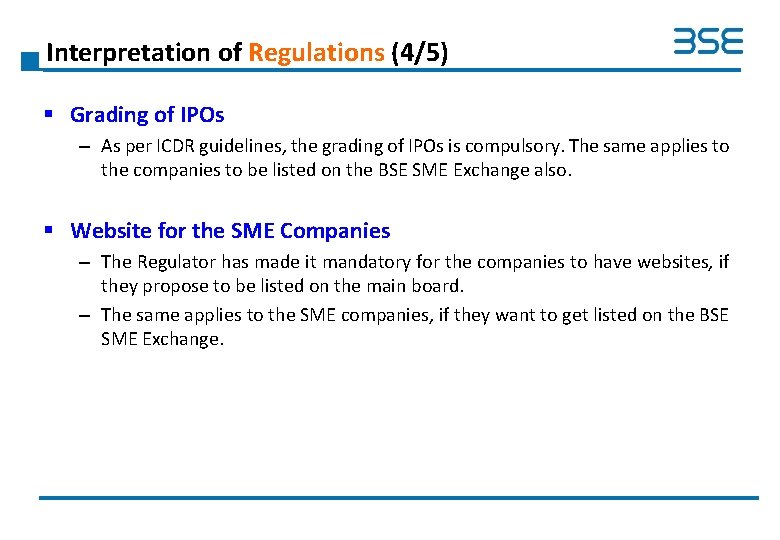 Interpretation of Regulations (4/5)

BSE

▪ Grading of IPOs

– As per ICDR guidelines, the grading of IPOs is compulsory. The same applies to the companies to be listed on the BSE SME Exchange also.

▪ Website for the SME Companies

– The Regulator has made it mandatory for the companies to have websites, if they propose to be listed on the main board.

– The same applies to the SME companies, if they want to get listed on the BSE SME Exchange.